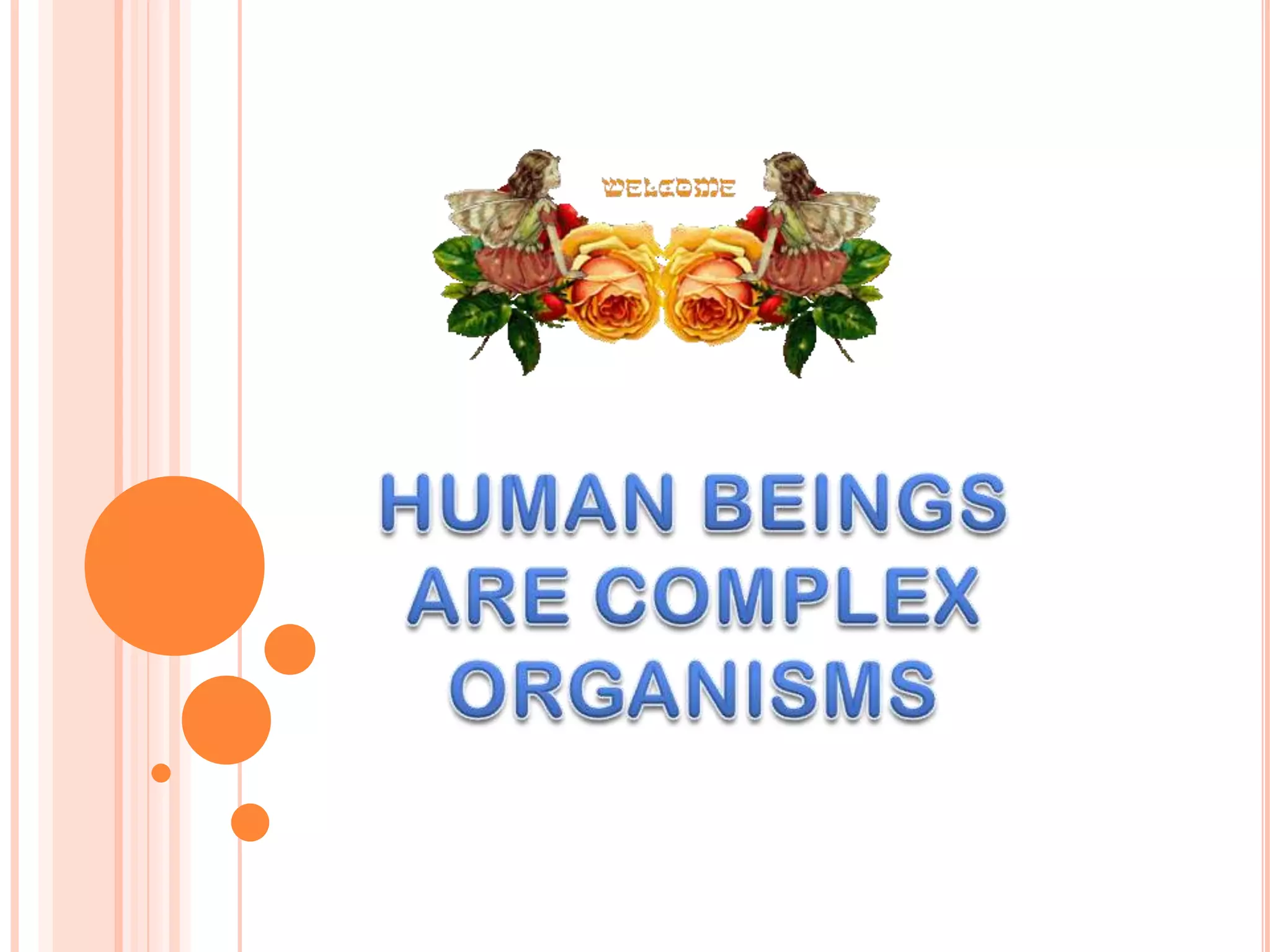 WELCOME

HUMAN BEINGS ARE COMPLEX ORGANISMS